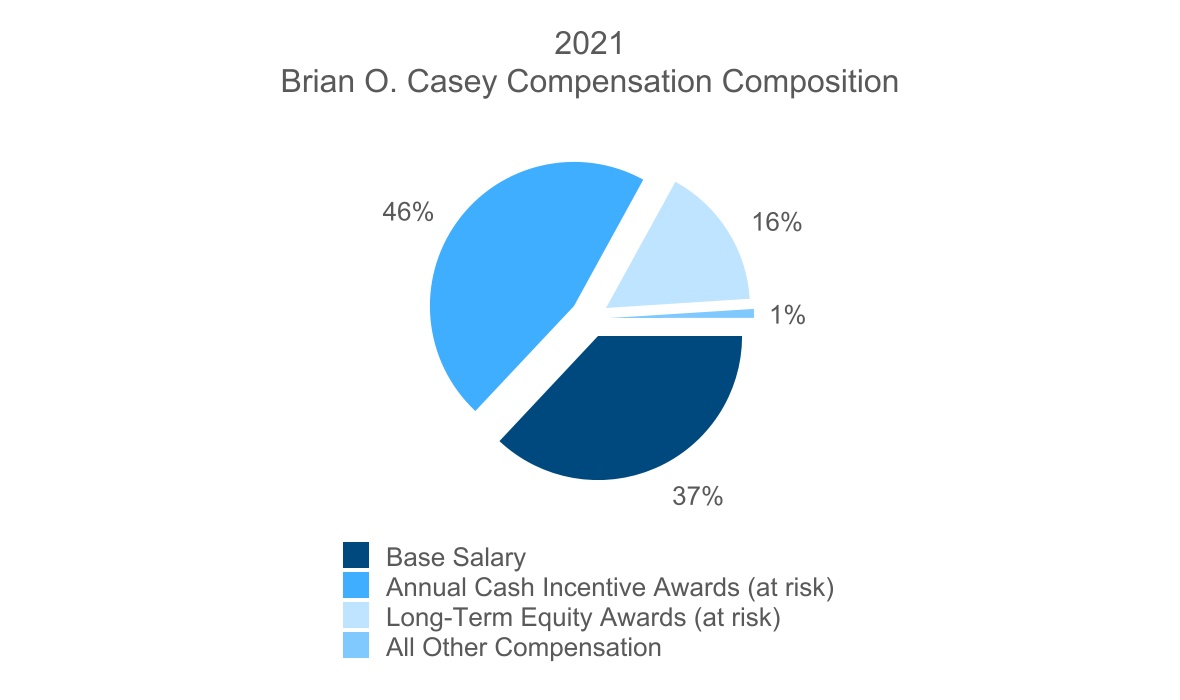 2021
Brian O. Casey Compensation Composition

46%

16%

1%

37%

Base Salary
Annual Cash Incentive Awards (at risk)
Long-Term Equity Awards (at risk)
All Other Compensation